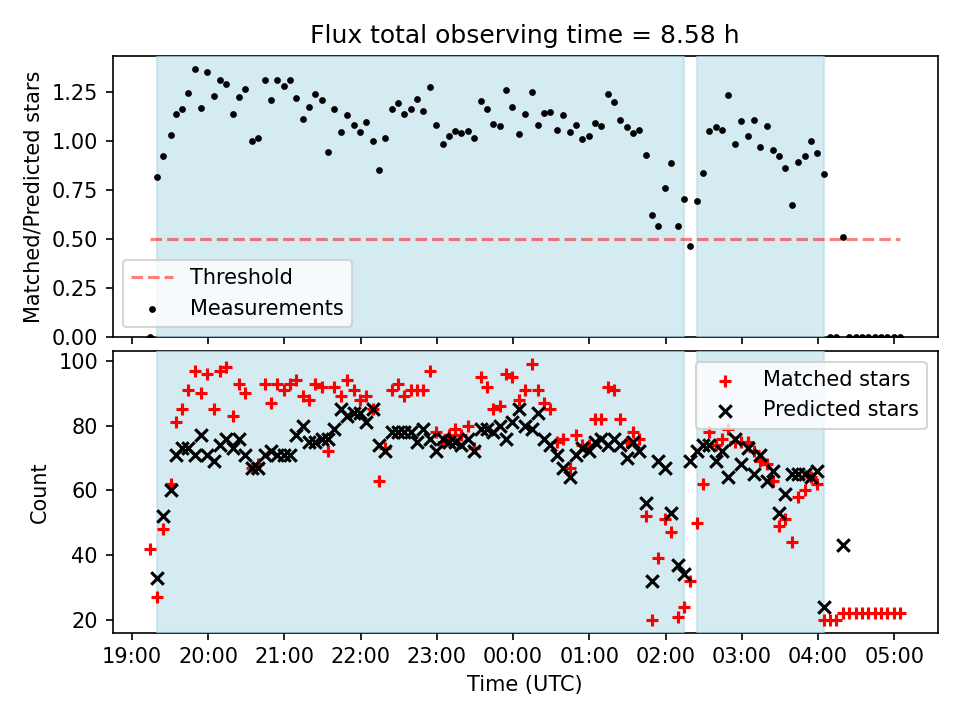 Flux total observing time = 8.58 h

Matched/Predicted stars

1.25
1.00
0.75
0.50
0.25
0.00

Threshold
Measurements

Count

100
80
60
40
20

Matched stars
Predicted stars

19:00 20:00 21:00 22:00 23:00 00:00 01:00 02:00 03:00 04:00 05:00

Time (UTC)